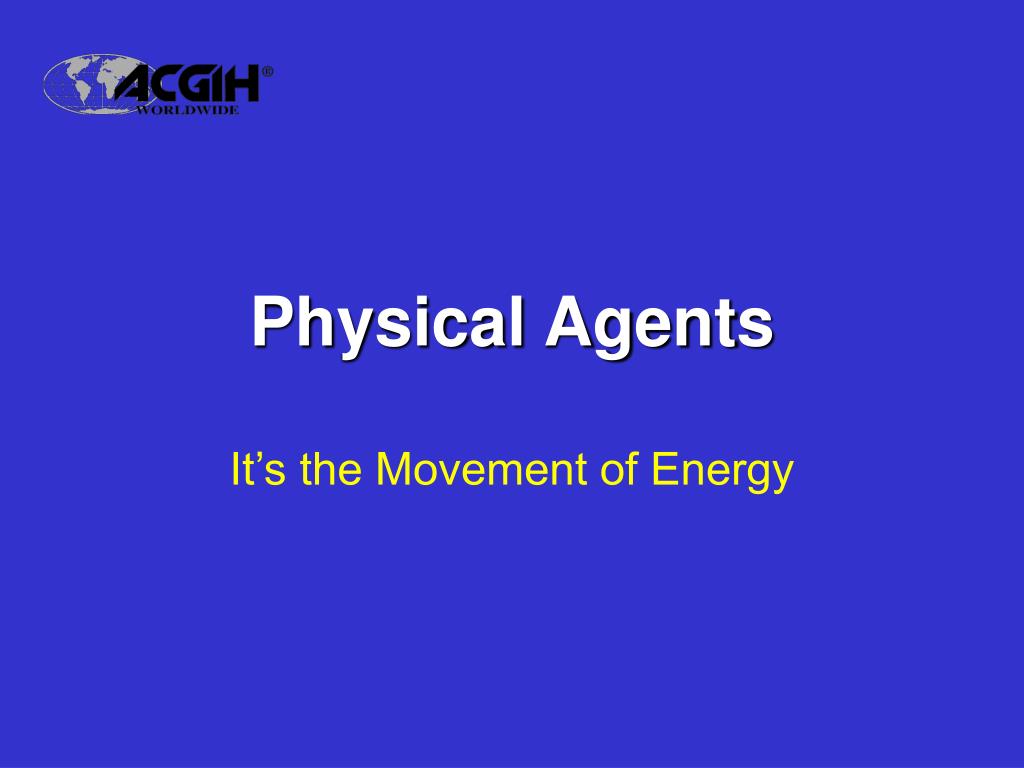 ACGIH®
WORLDWIDE

Physical Agents

It’s the Movement of Energy